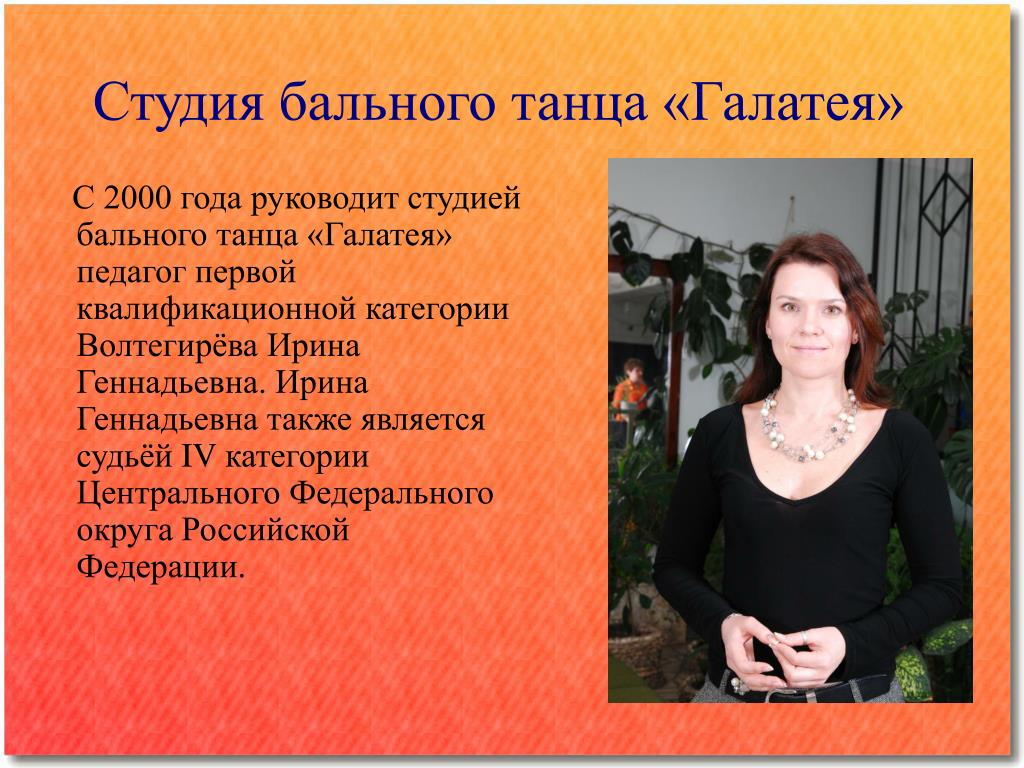 Студия бального танца «Галатея»

С 2000 года руководит студией бального танца «Галатея» педагог первой квалификационной категории Волтегирёва Ирина Геннадьевна. Ирина Геннадьевна также является судьёй IV категории Центрального Федерального округа Российской Федерации.